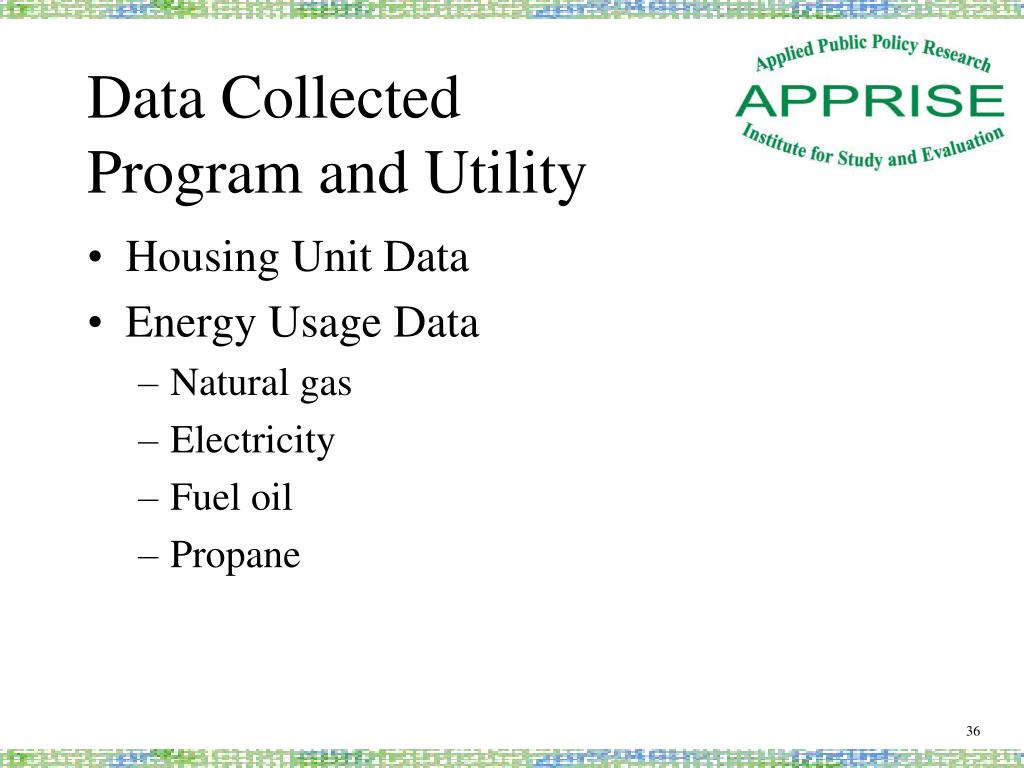 Data Collected
Program and Utility

Applied Public Policy Research
APPRISE
Institute for Study and Evaluation

• Housing Unit Data
• Energy Usage Data
– Natural gas
– Electricity
– Fuel oil
– Propane

36